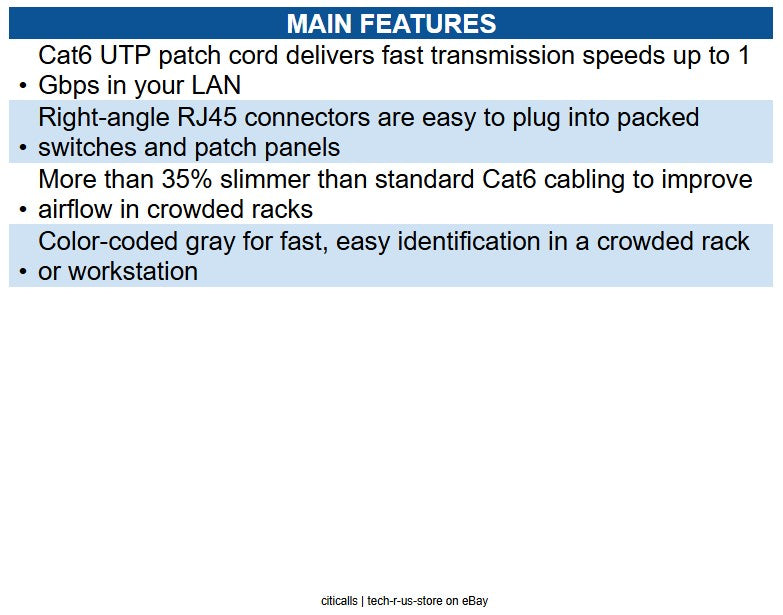 MAIN FEATURES

• Cat6 UTP patch cord delivers fast transmission speeds up to 1 Gbps in your LAN

• Right-angle RJ45 connectors are easy to plug into packed switches and patch panels

• More than 35% slimmer than standard Cat6 cabling to improve airflow in crowded racks

• Color-coded gray for fast, easy identification in a crowded rack or workstation

citicalls | tech-r-us-store on eBay